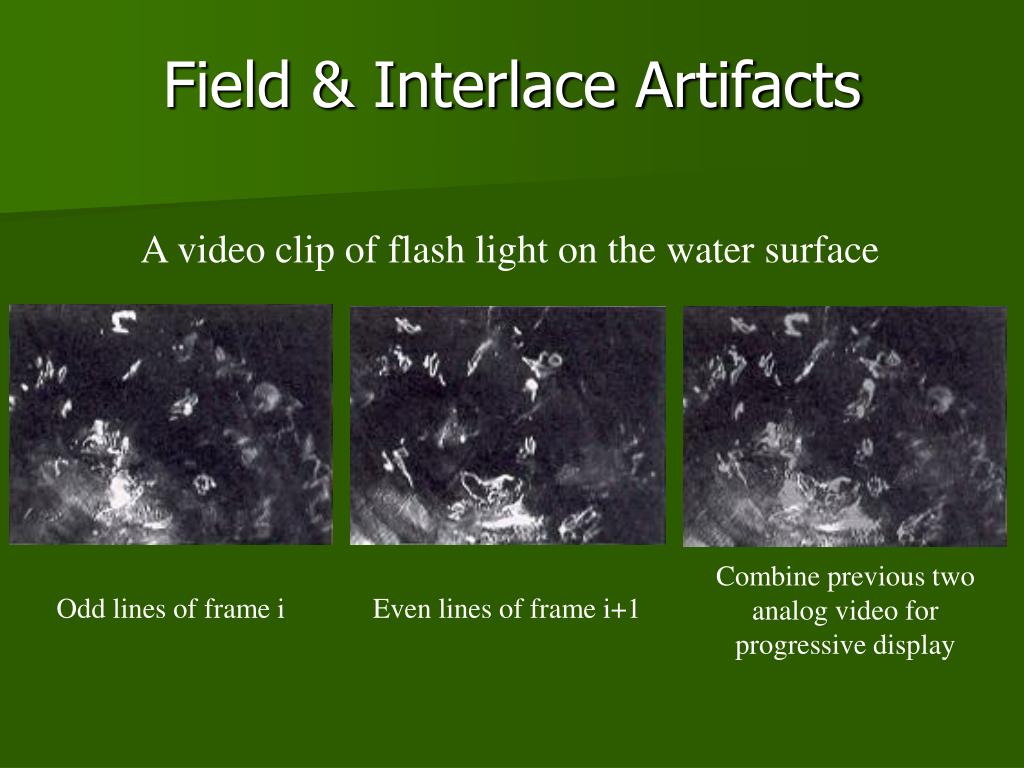 Field & Interlace Artifacts

A video clip of flash light on the water surface

Odd lines of frame i

Even lines of frame i+1

Combine previous two analog video for progressive display